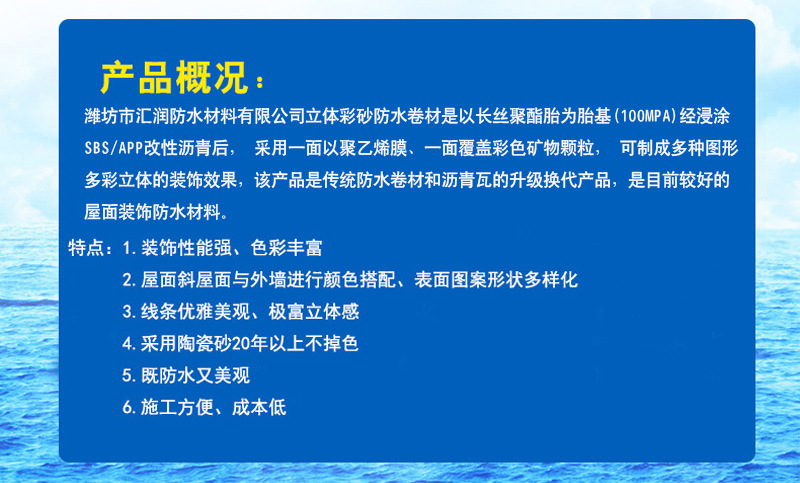 产品概况：

潍坊市汇润防水材料有限公司立体彩砂防水卷材是以长丝聚酯胎为胎基(100MPA)经浸涂SBS/APP改性沥青后， 采用一面以聚乙烯膜、一面覆盖彩色矿物颗粒， 可制成多种图形多彩立体的装饰效果，该产品是传统防水卷材和沥青瓦的升级换代产品，是目前较好的屋面装饰防水材料。

特点：1.装饰性能强、色彩丰富
2.屋面斜屋面与外墙进行颜色搭配、表面图案形状多样化
3.线条优雅美观、极富立体感
4.采用陶瓷砂20年以上不掉色
5.既防水又美观
6.施工方便、成本低